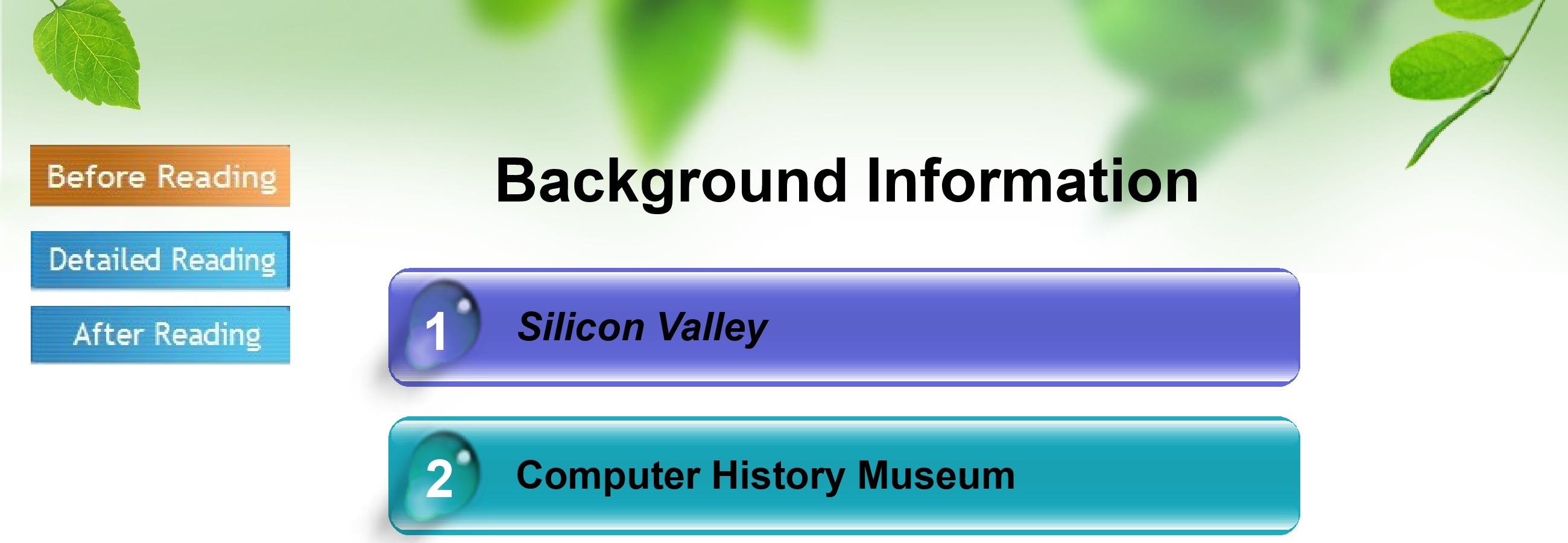 Before Reading

Detailed Reading

After Reading

Background Information

1 Silicon Valley

2 Computer History Museum